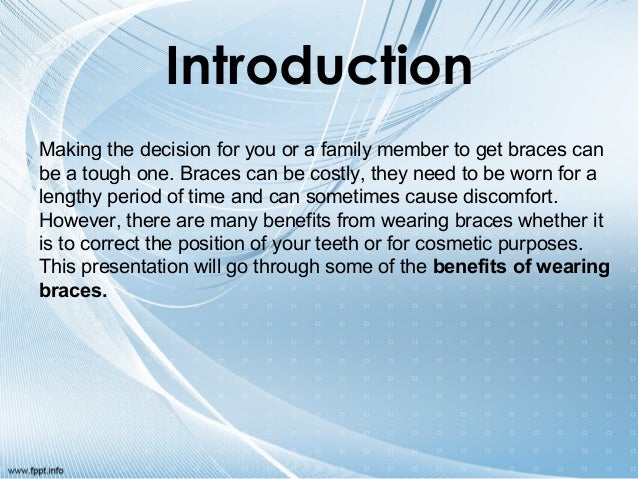 Introduction

Making the decision for you or a family member to get braces can be a tough one. Braces can be costly, they need to be worn for a lengthy period of time and can sometimes cause discomfort. However, there are many benefits from wearing braces whether it is to correct the position of your teeth or for cosmetic purposes. This presentation will go through some of the benefits of wearing braces.

www.fppt.info